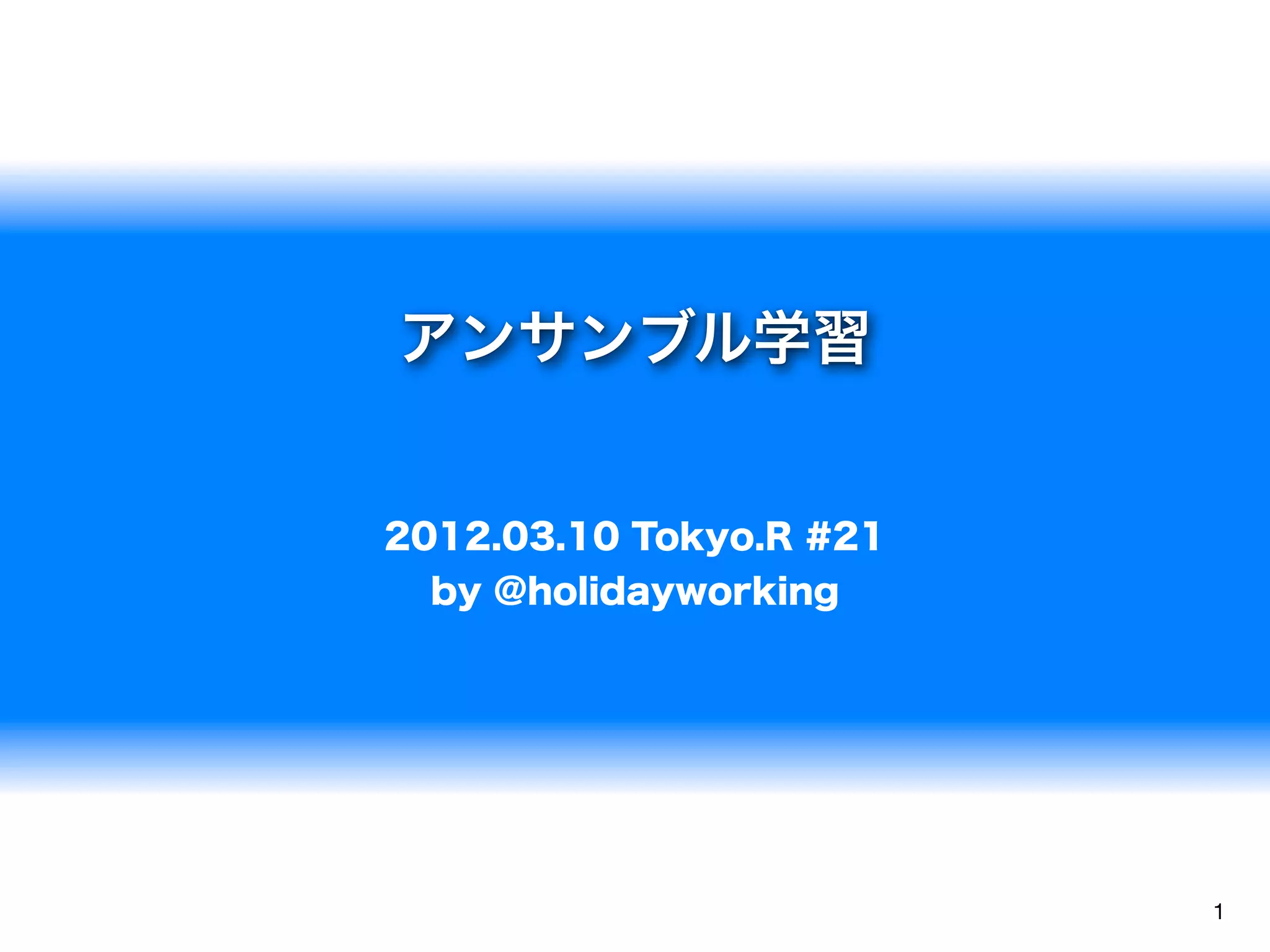 アンサンブル学習

2012.03.10 Tokyo.R #21
by @holidayworking

1